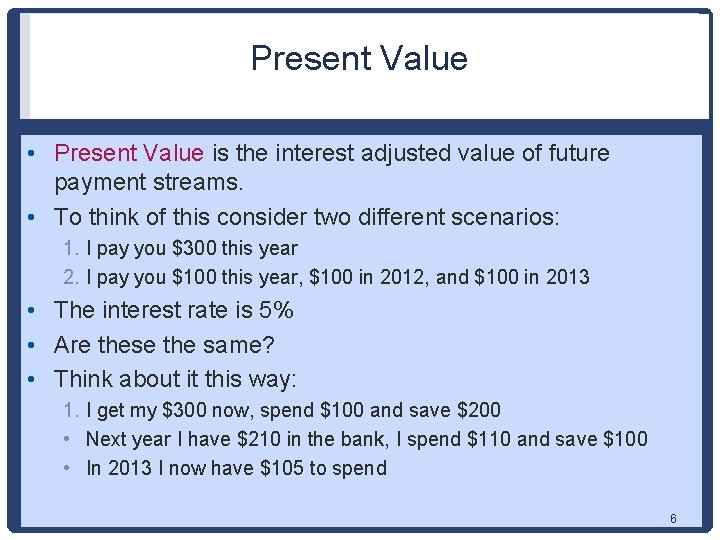 Present Value

• Present Value is the interest adjusted value of future payment streams.
• To think of this consider two different scenarios:
1. I pay you \$300 this year
2. I pay you \$100 this year, \$100 in 2012, and \$100 in 2013
• The interest rate is 5%
• Are these the same?
• Think about it this way:
1. I get my \$300 now, spend \$100 and save \$200
• Next year I have \$210 in the bank, I spend \$110 and save \$100
• In 2013 I now have \$105 to spend

6